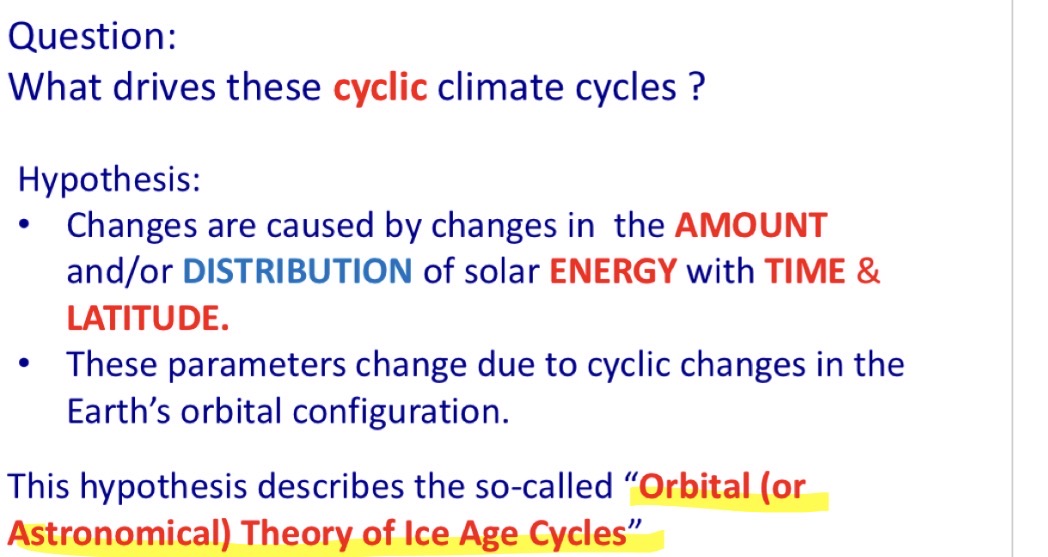 Question:
What drives these cyclic climate cycles ?

Hypothesis:
• Changes are caused by changes in the AMOUNT and/or DISTRIBUTION of solar ENERGY with TIME & LATITUDE.
• These parameters change due to cyclic changes in the Earth's orbital configuration.

This hypothesis describes the so-called "Orbital (or Astronomical) Theory of Ice Age Cycles"